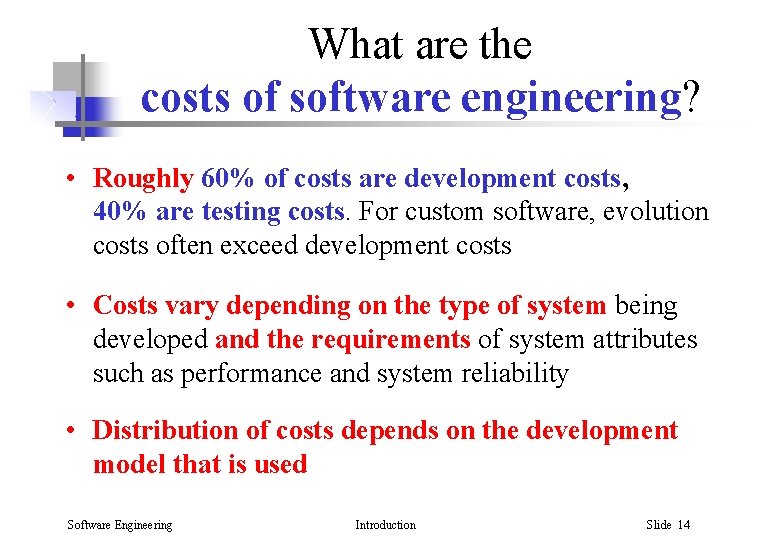 What are the costs of software engineering?

• Roughly 60% of costs are development costs, 40% are testing costs. For custom software, evolution costs often exceed development costs

• Costs vary depending on the type of system being developed and the requirements of system attributes such as performance and system reliability

• Distribution of costs depends on the development model that is used

Software Engineering Introduction Slide 14